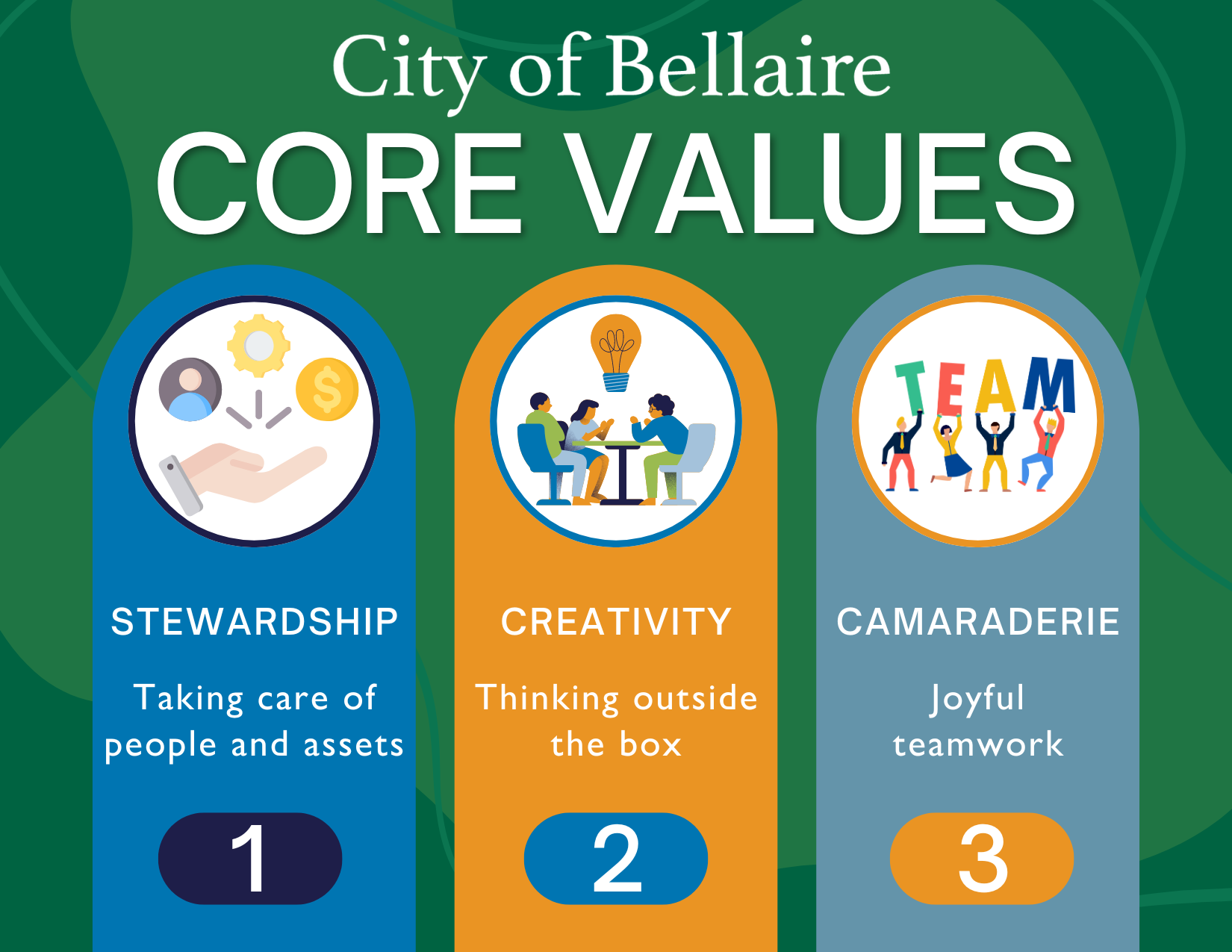 City of Bellaire
CORE VALUES

$

STEWARDSHIP

Taking care of people and assets

1

CREATIVITY

Thinking outside the box

2

TEAM

CAMARADERIE

Joyful teamwork

3